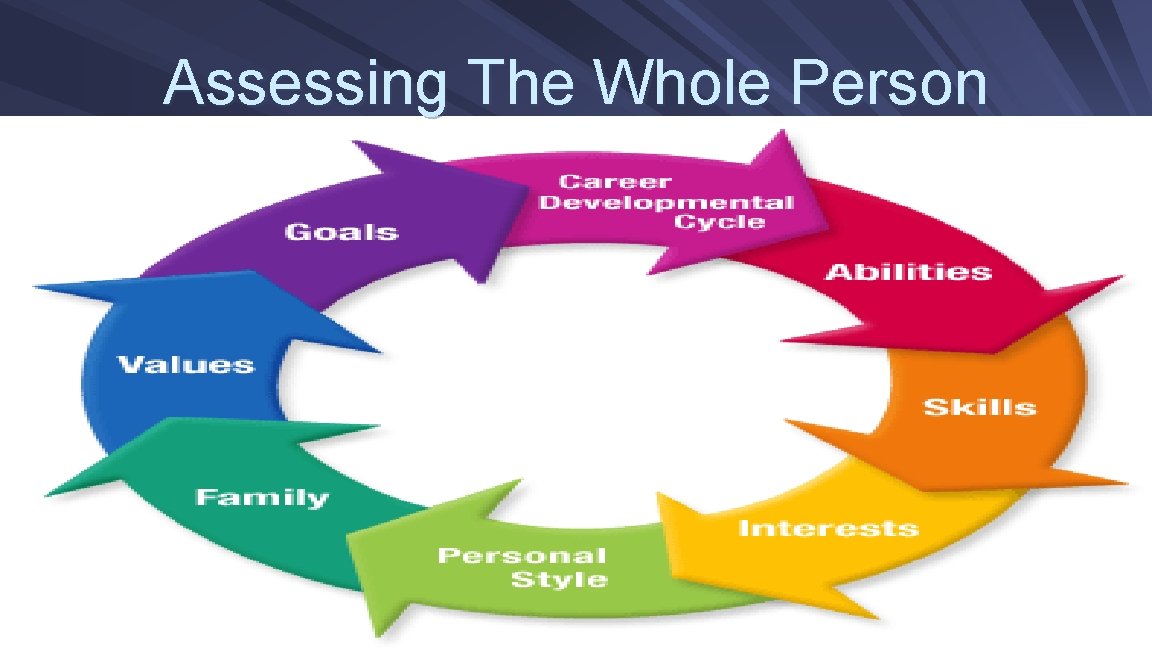 Assessing The Whole Person

Career Developmental Cycle

Abilities

Skills

Interests

Personal Style

Family

Values

Goals